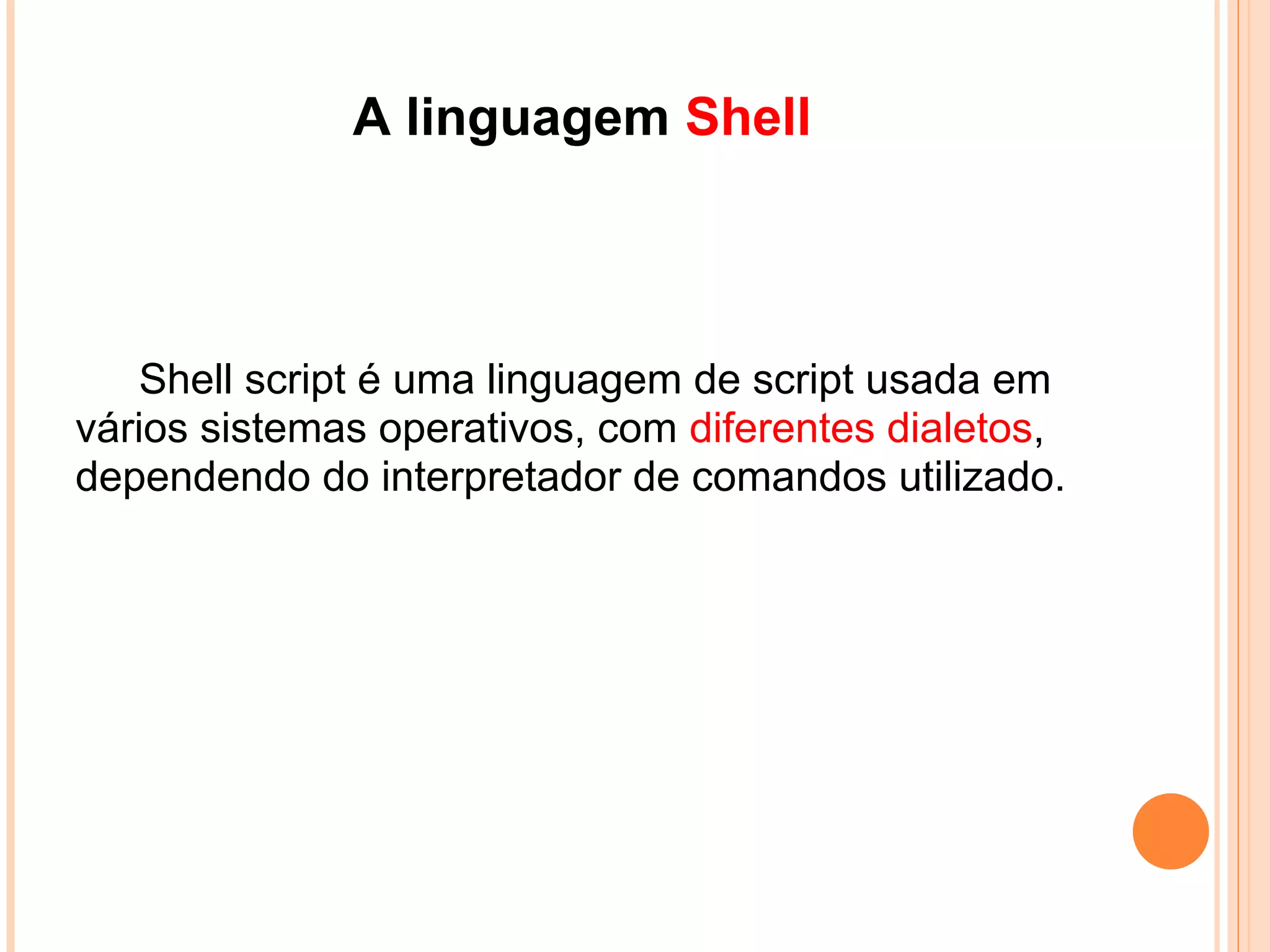 A linguagem Shell

Shell script é uma linguagem de script usada em vários sistemas operativos, com diferentes dialetos, dependendo do interpretador de comandos utilizado.